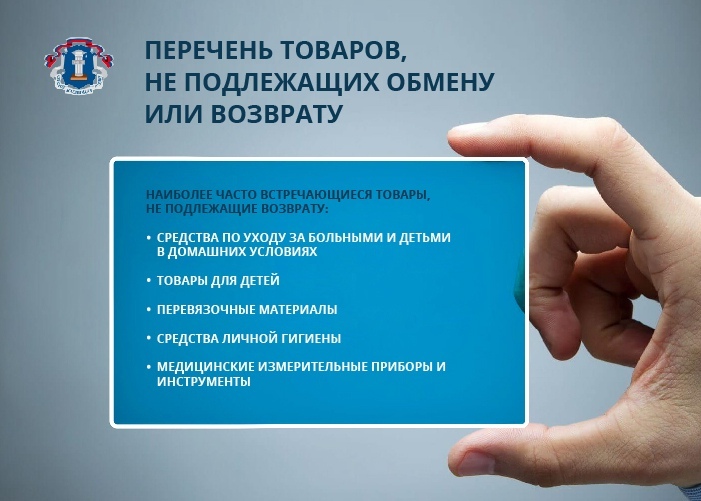 ПЕРЕЧЕНЬ ТОВАРОВ, НЕ ПОДЛЕЖАЩИХ ОБМЕНУ ИЛИ ВОЗВРАТУ

НАИБОЛЕЕ ЧАСТО ВСТРЕЧАЮЩИЕСЯ ТОВАРЫ, НЕ ПОДЛЕЖАЩИЕ ВОЗВРАТУ:

• СРЕДСТВА ПО УХОДУ ЗА БОЛЬНЫМИ И ДЕТЬМИ В ДОМАШНИХ УСЛОВИЯХ

• ТОВАРЫ ДЛЯ ДЕТЕЙ

• ПЕРЕВЯЗОЧНЫЕ МАТЕРИАЛЫ

• СРЕДСТВА ЛИЧНОЙ ГИГИЕНЫ

• МЕДИЦИНСКИЕ ИЗМЕРИТЕЛЬНЫЕ ПРИБОРЫ И ИНСТРУМЕНТЫ